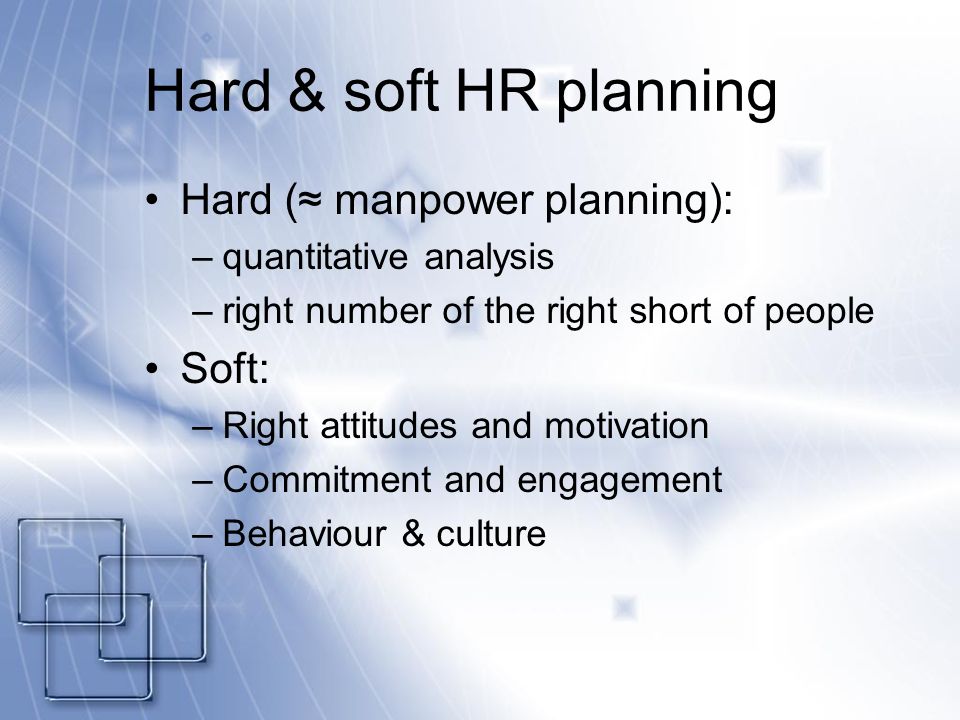 Hard & soft HR planning

• Hard (≈ manpower planning):
– quantitative analysis
– right number of the right short of people

• Soft:
– Right attitudes and motivation
– Commitment and engagement
– Behaviour & culture